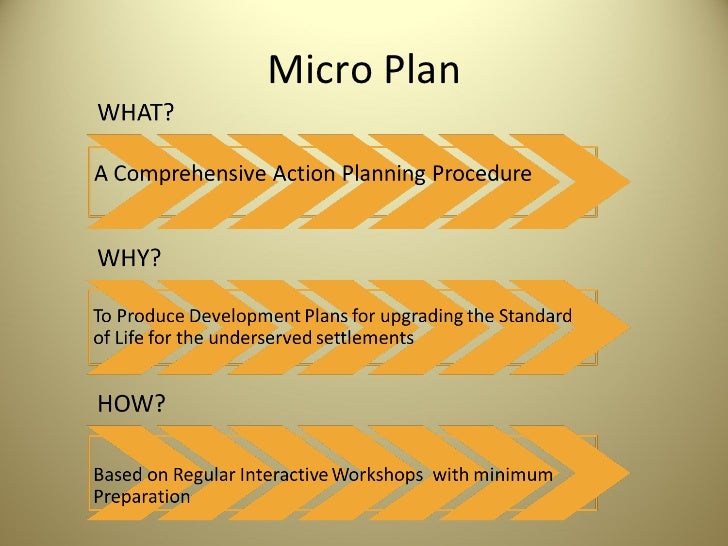 Micro Plan

WHAT?

A Comprehensive Action Planning Procedure

WHY?

To Produce Development Plans for upgrading the Standard of Life for the underserved settlements

HOW?

Based on Regular Interactive Workshops with minimum Preparation